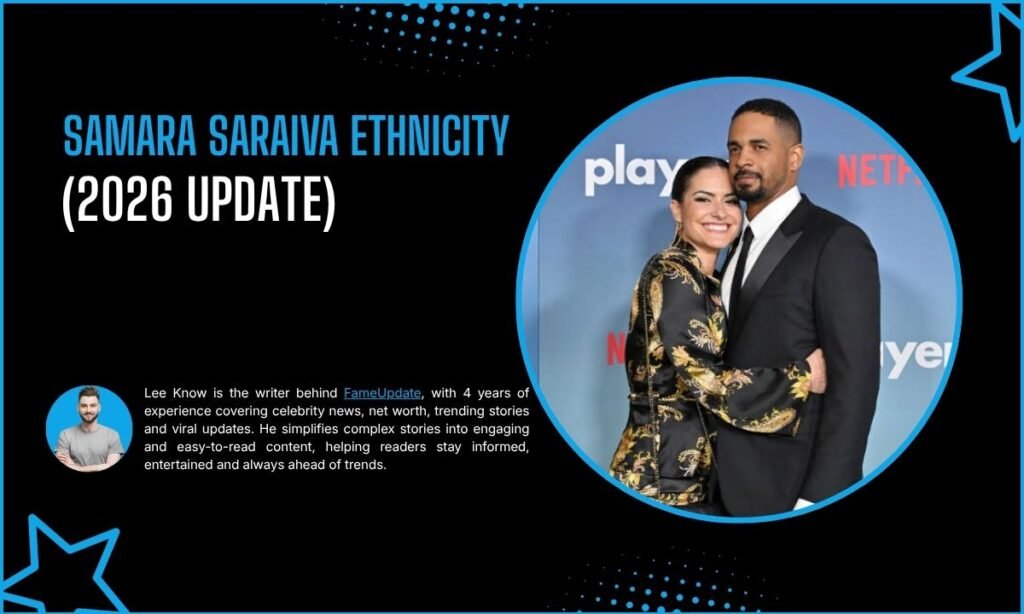 SAMARA SARAIVA ETHNICITY
(2026 UPDATE)

Lee Know is the writer behind FameUpdate, with 4 years of experience covering celebrity news, net worth, trending stories and viral updates. He simplifies complex stories into engaging and easy-to-read content, helping readers stay informed, entertained and always ahead of trends.

play
NETF
N
ayer